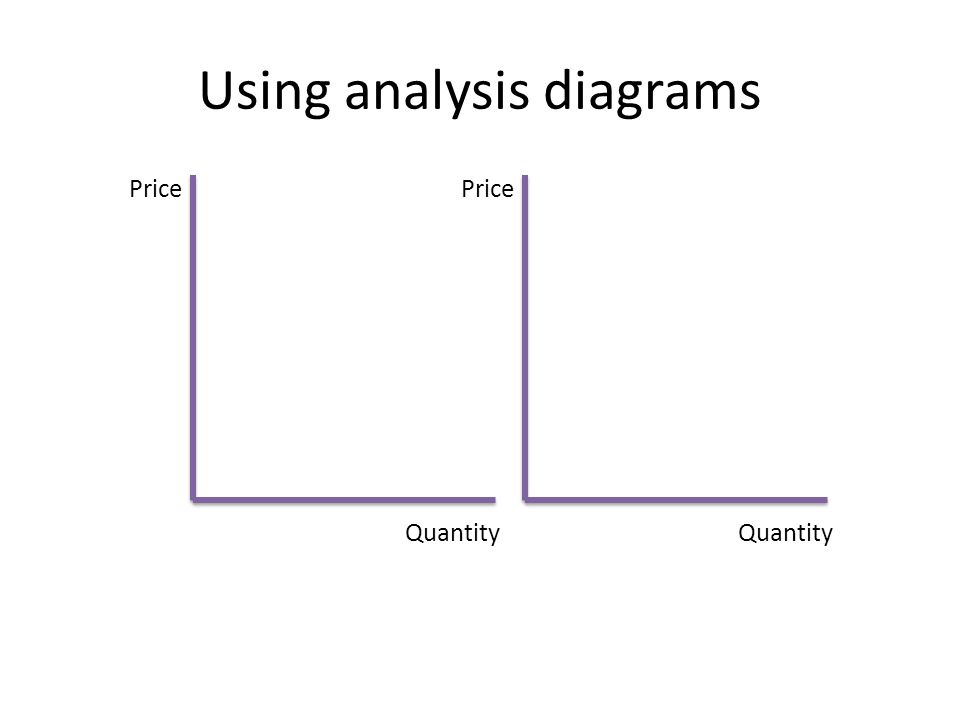 Using analysis diagrams

Price

Quantity

Price

Quantity